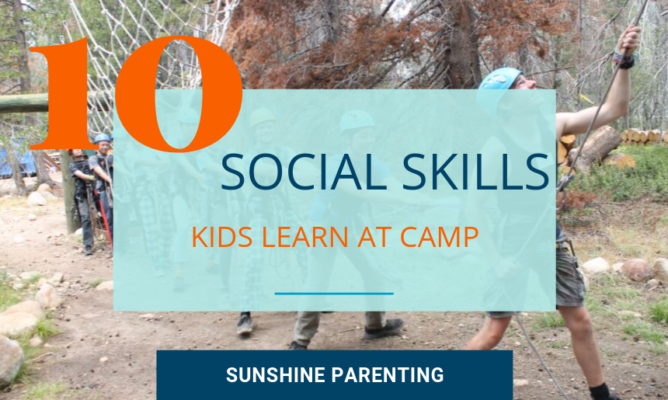 10

SOCIAL SKILLS

KIDS LEARN AT CAMP

SUNSHINE PARENTING